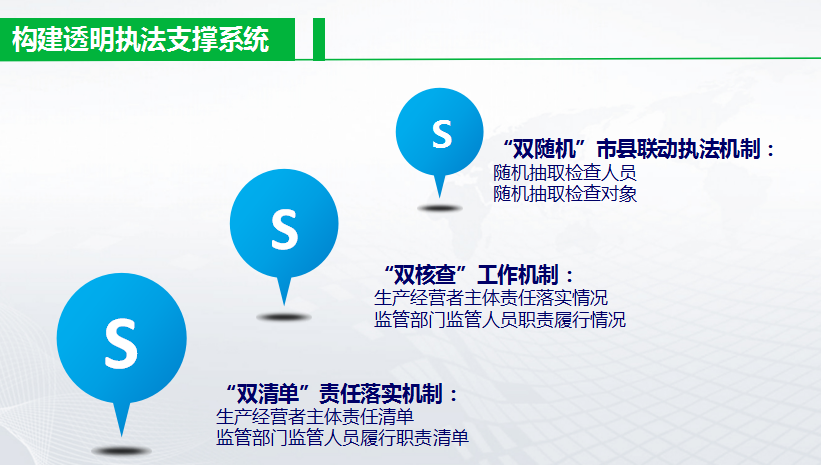 构建透明执法支撑系统

S

“双随机”市县联动执法机制：
随机抽取检查人员
随机抽取检查对象

S

“双核查”工作机制：
生产经营者主体责任落实情况
监管部门监管人员职责履行情况

S

“双清单”责任落实机制：
生产经营者主体责任清单
监管部门监管人员履行职责清单